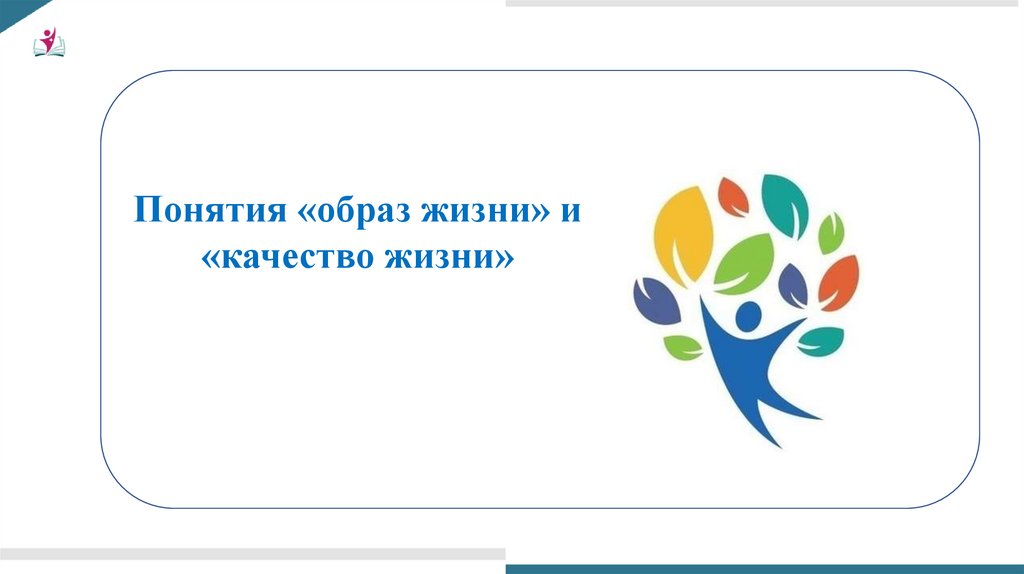 Понятия «образ жизни» и «качество жизни»